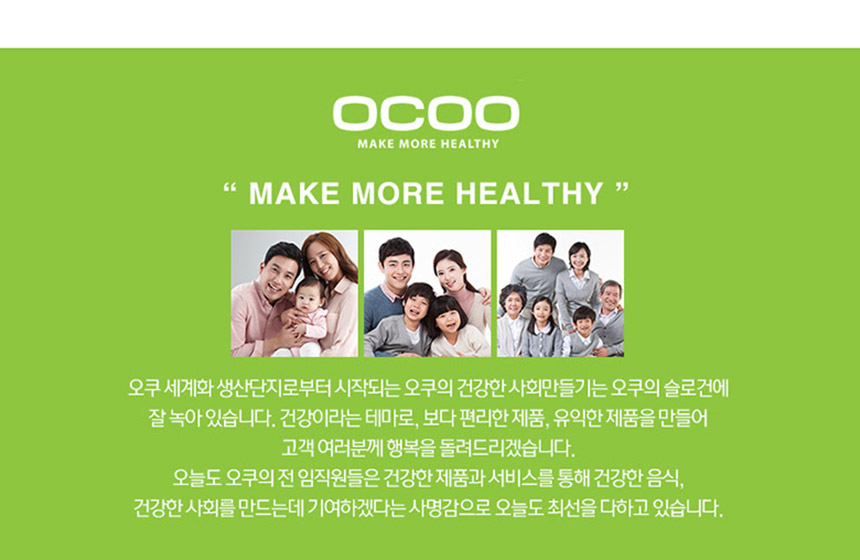 OCOO
MAKE MORE HEALTHY

“ MAKE MORE HEALTHY ”

오쿠 세계화 생산단지로부터 시작되는 오쿠의 건강한 사회만들기는 오쿠의 슬로건에 잘 녹아 있습니다. 건강이라는 테마로, 보다 편리한 제품, 유익한 제품을 만들어 고객 여러분께 행복을 돌려드리겠습니다.
오늘도 오쿠의 전 임직원들은 건강한 제품과 서비스를 통해 건강한 음식, 건강한 사회를 만드는데 기여하겠다는 사명감으로 오늘도 최선을 다하고 있습니다.